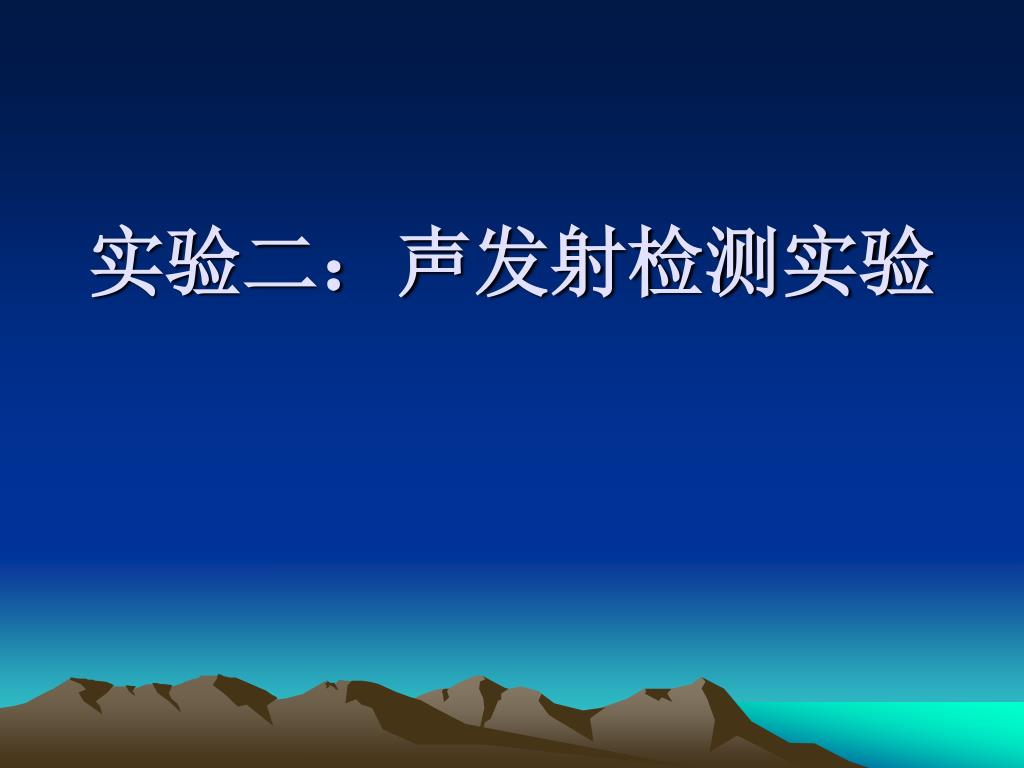 实验二：声发射检测实验